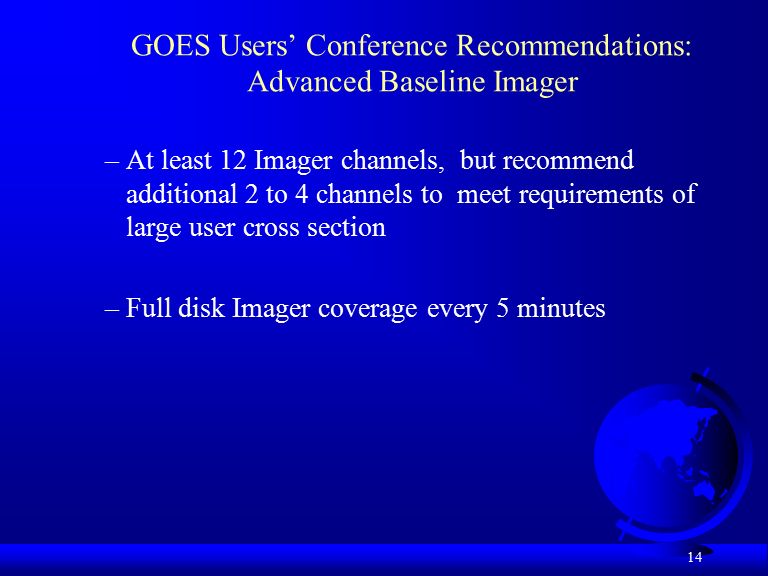 GOES Users' Conference Recommendations: Advanced Baseline Imager

– At least 12 Imager channels, but recommend additional 2 to 4 channels to meet requirements of large user cross section

– Full disk Imager coverage every 5 minutes

14